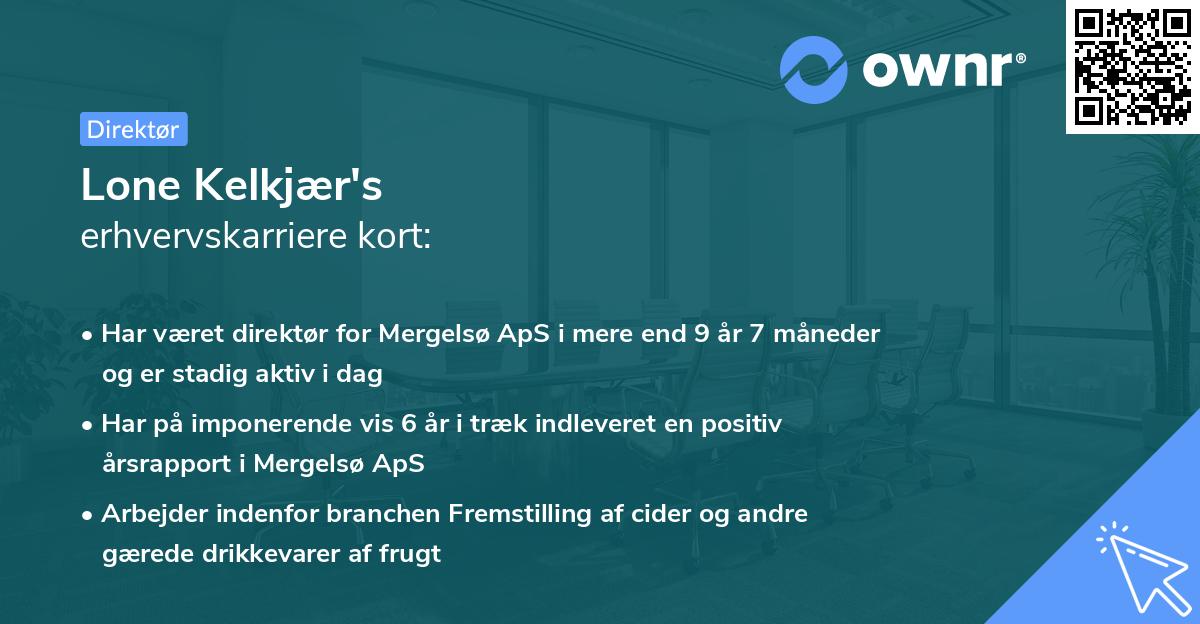 ownr®

Direktør

Lone Kelkjær's
erhvervskarriere kort:

• Har været direktør for Mergelsø ApS i mere end 9 år 7 måneder og er stadig aktiv i dag

• Har på imponerende vis 6 år i træk indleveret en positiv årsrapport i Mergelsø ApS

• Arbejder indenfor branchen Fremstilling af cider og andre gærede drikkevarer af frugt